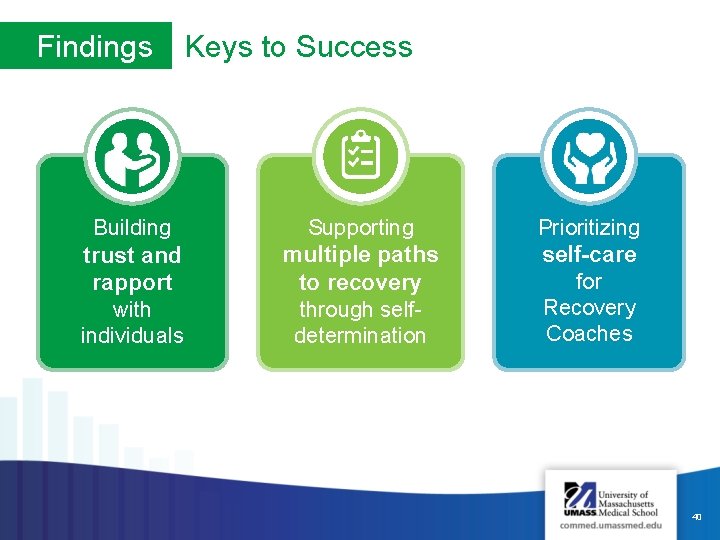 Findings Keys to Success

Building trust and rapport with individuals

Supporting multiple paths to recovery through self-determination

Prioritizing self-care for Recovery Coaches

UMASS University of Massachusetts Medical School
commed.umassmed.edu

40